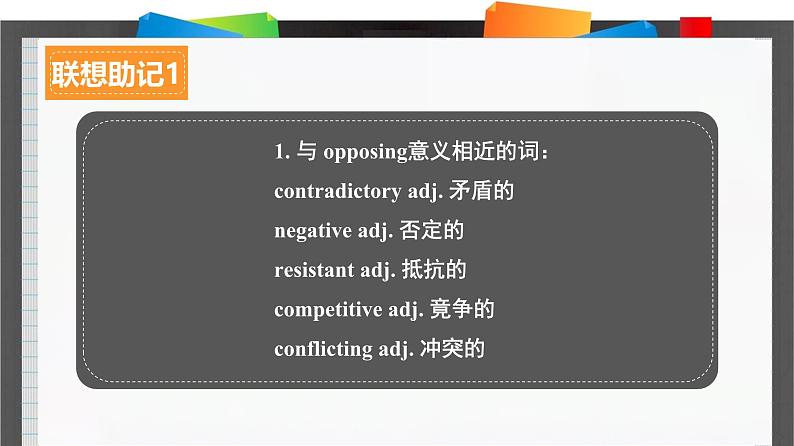 联想助记1

1. 与 opposing意义相近的词：
contradictory adj. 矛盾的
negative adj. 否定的
resistant adj. 抵抗的
competitive adj. 竞争的
conflicting adj. 冲突的